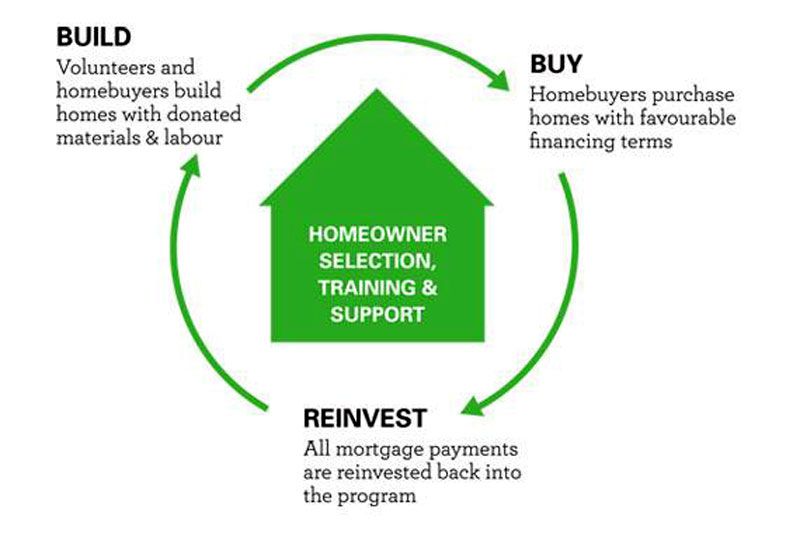 BUILD
Volunteers and homebuyers build homes with donated materials & labour

BUY
Homebuyers purchase homes with favourable financing terms

HOMEOWNER SELECTION, TRAINING & SUPPORT

REINVEST
All mortgage payments are reinvested back into the program